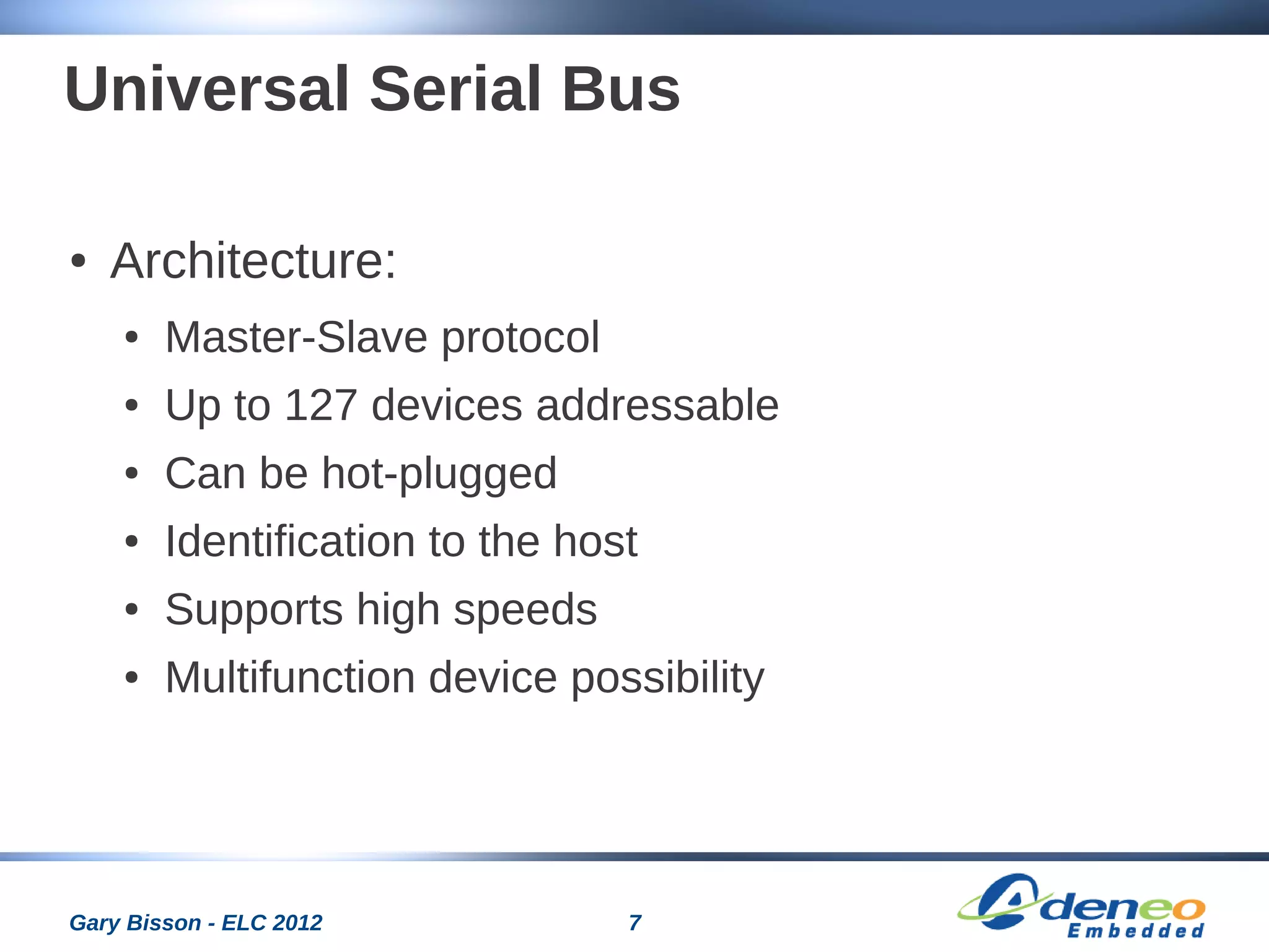 Universal Serial Bus

• Architecture:
 • Master-Slave protocol
 • Up to 127 devices addressable
 • Can be hot-plugged
 • Identification to the host
 • Supports high speeds
 • Multifunction device possibility

Gary Bisson - ELC 2012

7

Adeneo Embedded